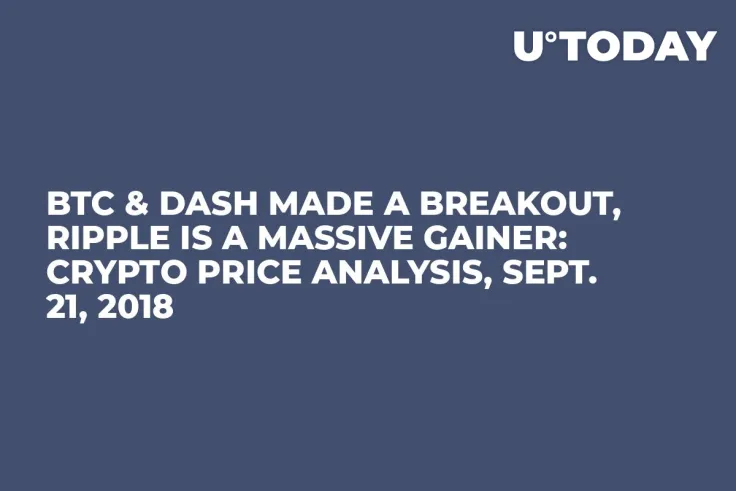 U°TODAY

BTC & DASH MADE A BREAKOUT, RIPPLE IS A MASSIVE GAINER: CRYPTO PRICE ANALYSIS, SEPT. 21, 2018